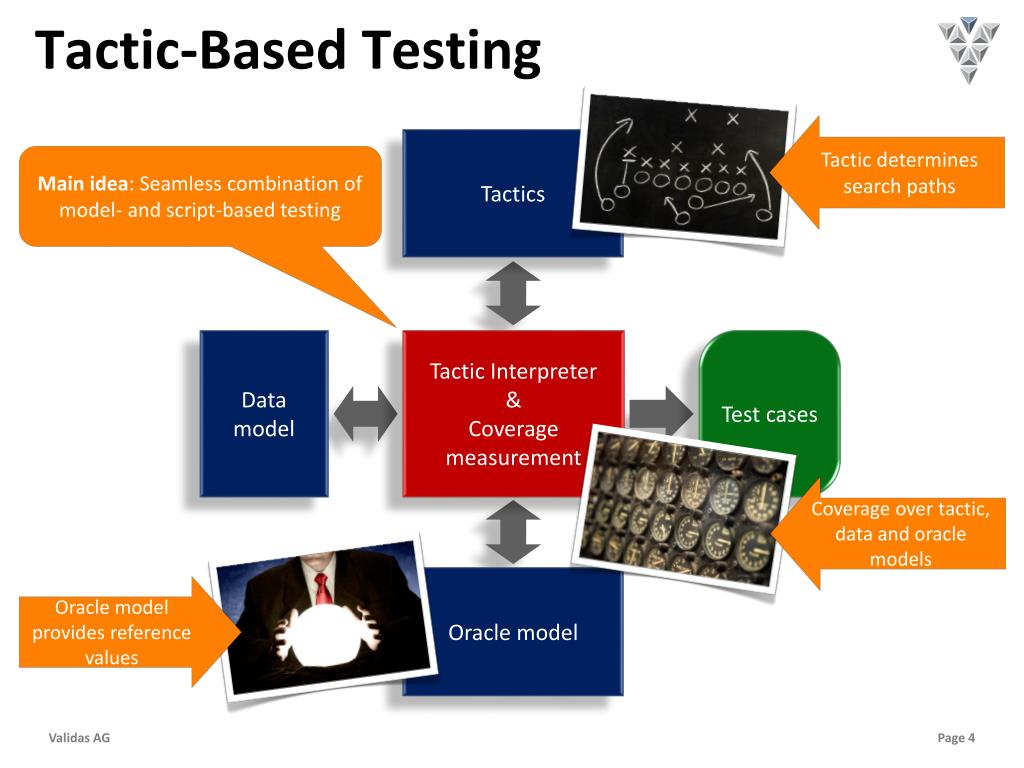 Tactic-Based Testing

Main idea: Seamless combination of model- and script-based testing

Tactics

Tactic determines search paths

Data model

Tactic Interpreter & Coverage measurement

Test cases

Coverage over tactic, data and oracle models

Oracle model provides reference values

Oracle model

Validas AG

Page 4